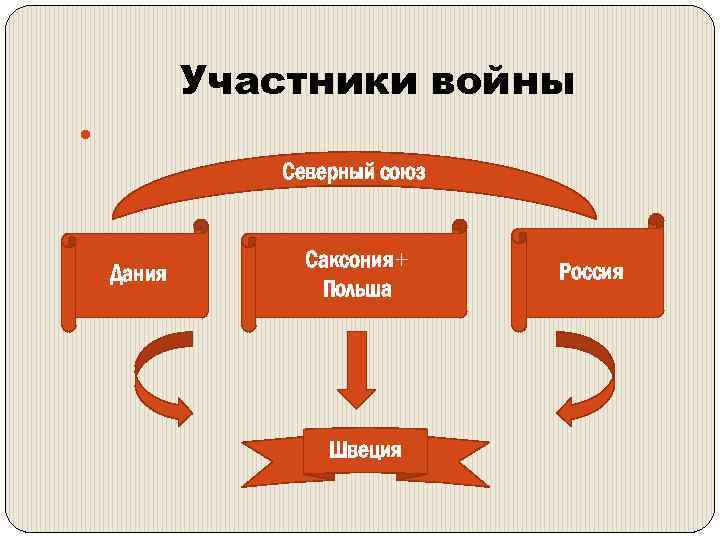 Участники войны

Северный союз

Дания

Саксония+ Польша

Россия

Швеция